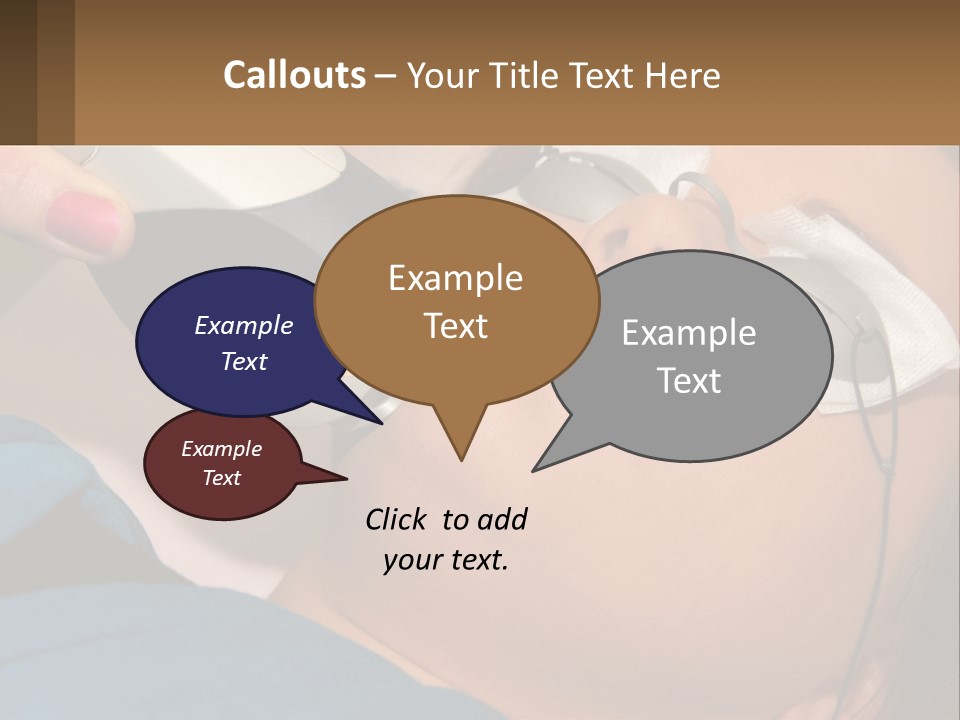 Callouts – Your Title Text Here

Example Text

Example Text

Example Text

Example Text

Click to add your text.